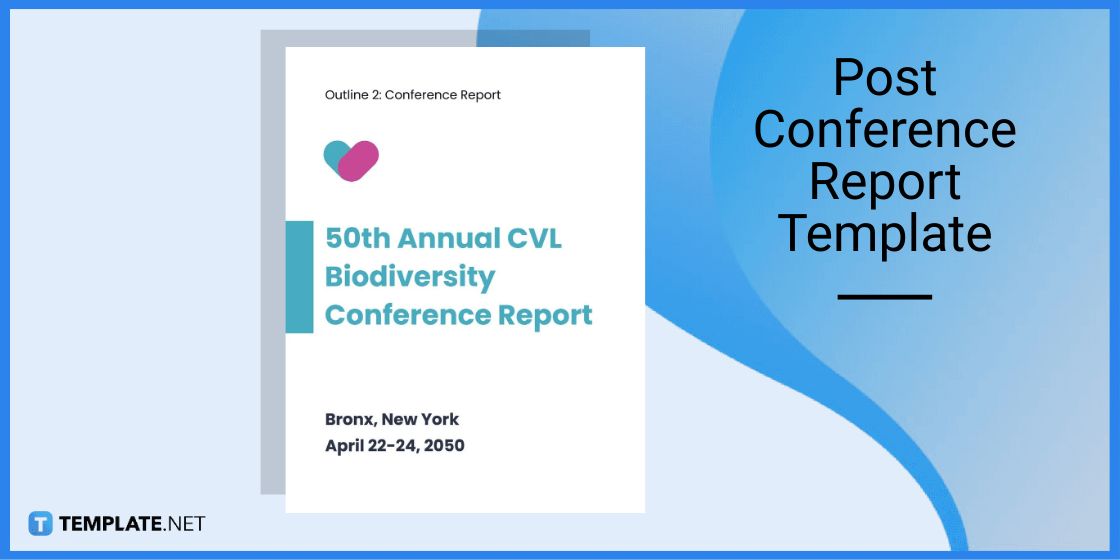 Outline 2: Conference Report

50th Annual CVL Biodiversity Conference Report

Bronx, New York
April 22-24, 2050

Post Conference Report Template

TEMPLATE.NET